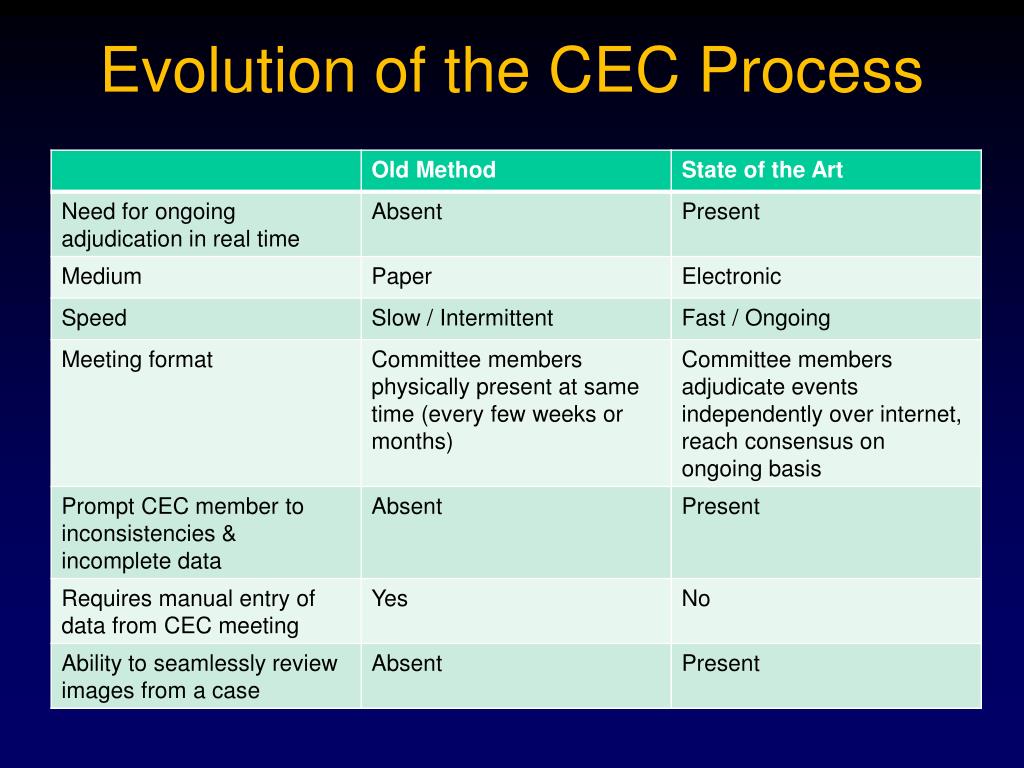 Evolution of the CEC Process

| | Old Method | State of the Art |
|---|---|---|
| Need for ongoing adjudication in real time | Absent | Present |
| Medium | Paper | Electronic |
| Speed | Slow / Intermittent | Fast / Ongoing |
| Meeting format | Committee members physically present at same time (every few weeks or months) | Committee members adjudicate events independently over internet, reach consensus on ongoing basis |
| Prompt CEC member to inconsistencies & incomplete data | Absent | Present |
| Requires manual entry of data from CEC meeting | Yes | No |
| Ability to seamlessly review images from a case | Absent | Present |